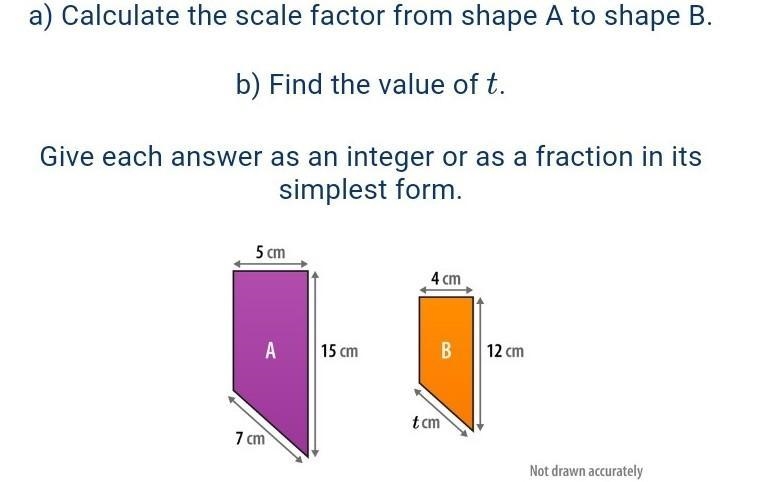 a) Calculate the scale factor from shape A to shape B.

b) Find the value of $t$.

Give each answer as an integer or as a fraction in its simplest form.

5 cm

A

15 cm

7 cm

4 cm

B

12 cm

$t$ cm

Not drawn accurately